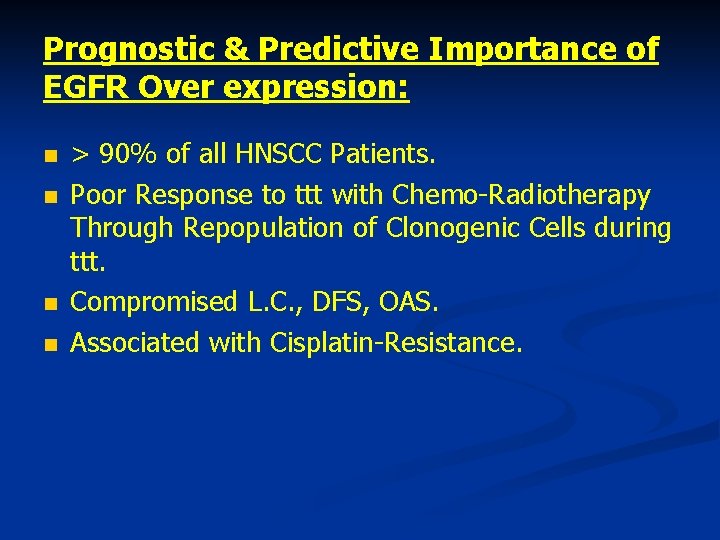 Prognostic & Predictive Importance of EGFR Over expression:

- > 90% of all HNSCC Patients.
- Poor Response to ttt with Chemo-Radiotherapy Through Repopulation of Clonogenic Cells during ttt.
- Compromised L.C., DFS, OAS.
- Associated with Cisplatin-Resistance.